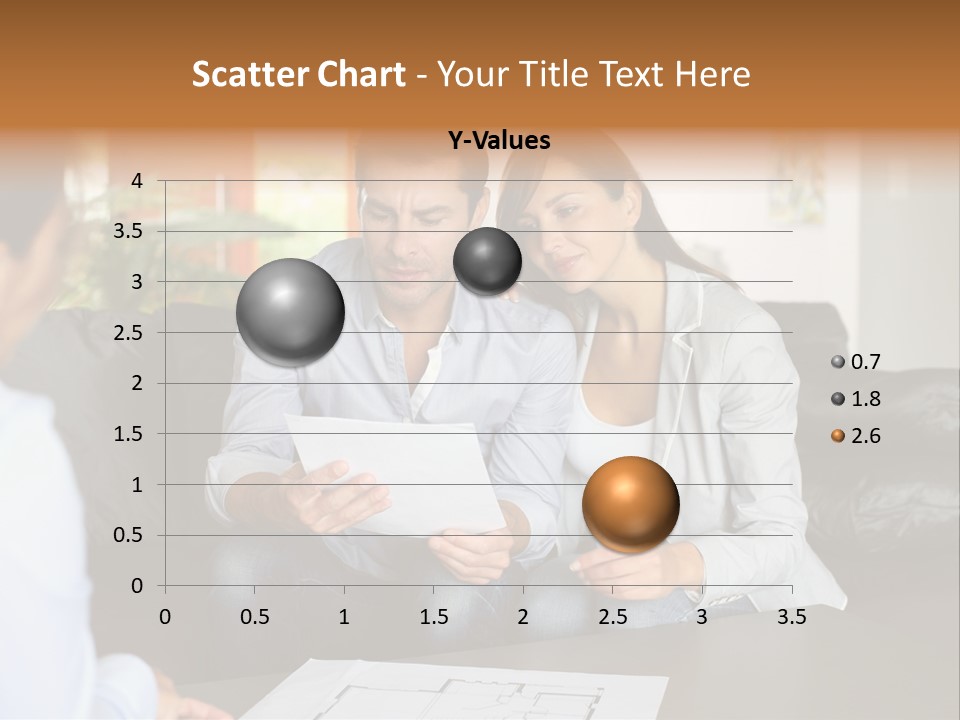 Scatter Chart - Your Title Text Here

Y-Values

4
3.5
3
2.5
2
1.5
1
0.5
0

0 0.5 1 1.5 2 2.5 3 3.5

0.7
1.8
2.6